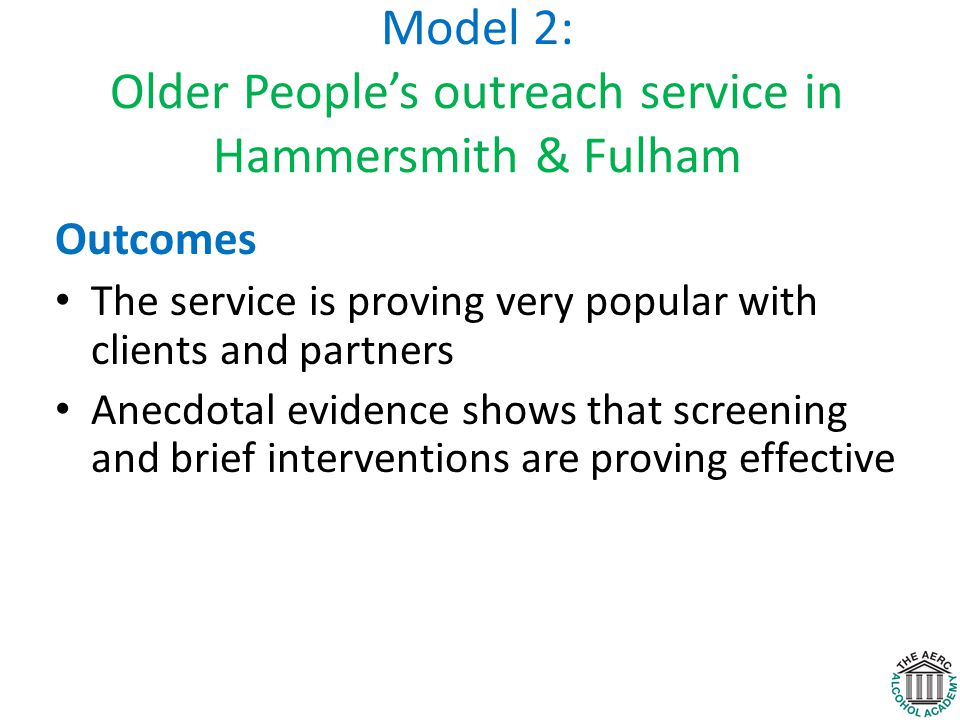 Model 2:
Older People's outreach service in Hammersmith & Fulham

Outcomes

• The service is proving very popular with clients and partners
• Anecdotal evidence shows that screening and brief interventions are proving effective

THE AERC ALCOHOL ACADEMY